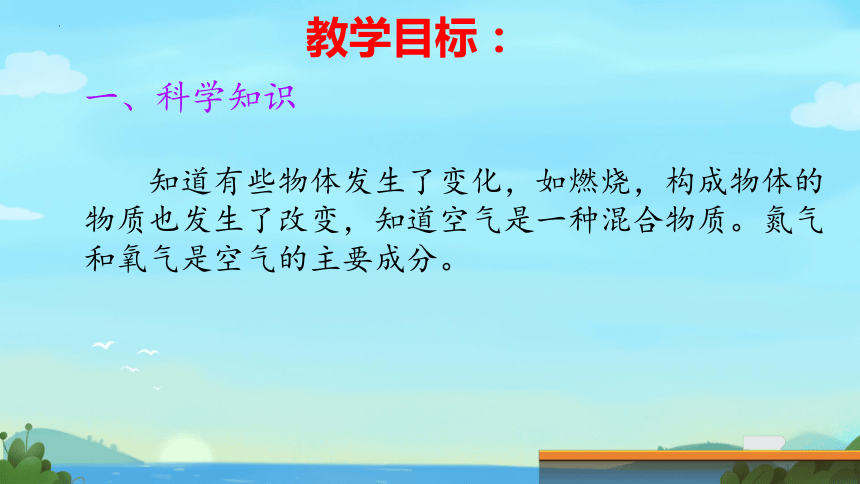 教学目标：

一、科学知识

知道有些物体发生了变化，如燃烧，构成物体的物质也发生了改变，知道空气是一种混合物质。氮气和氧气是空气的主要成分。